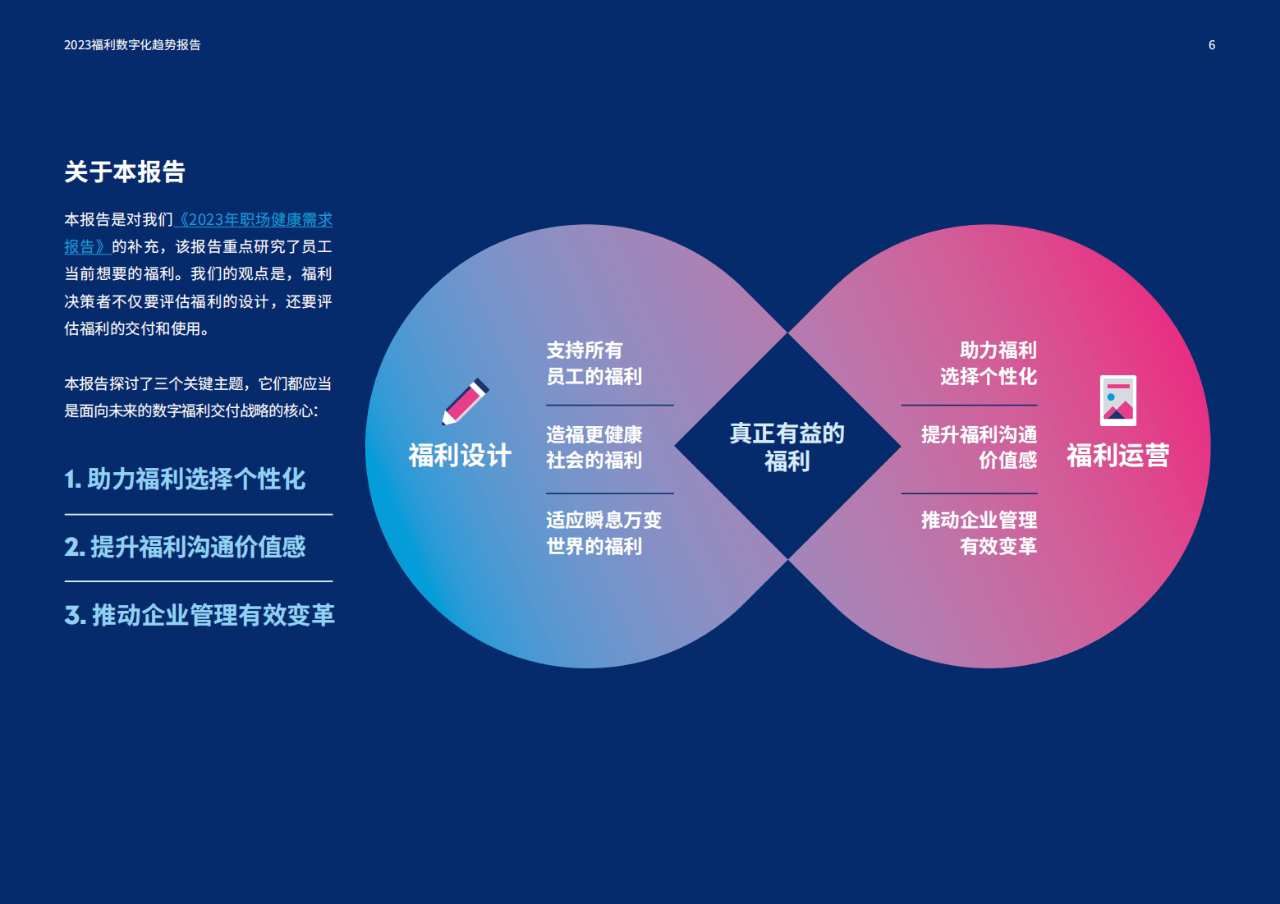 2023福利数字化趋势报告

6

关于本报告

本报告是对我们《2023年职场健康需求报告》的补充，该报告重点研究了员工当前想要的福利。我们的观点是，福利决策者不仅要评估福利的设计，还要评估福利的交付和使用。

本报告探讨了三个关键主题，它们都应当是面向未来的数字福利交付战略的核心：

1. 助力福利选择个性化

2. 提升福利沟通价值感

3. 推动企业管理有效变革

福利设计

支持所有员工的福利

造福更健康社会的福利

适应瞬息万变世界的福利

真正有益的福利

助力福利选择个性化

提升福利沟通价值感

推动企业管理有效变革

福利运营